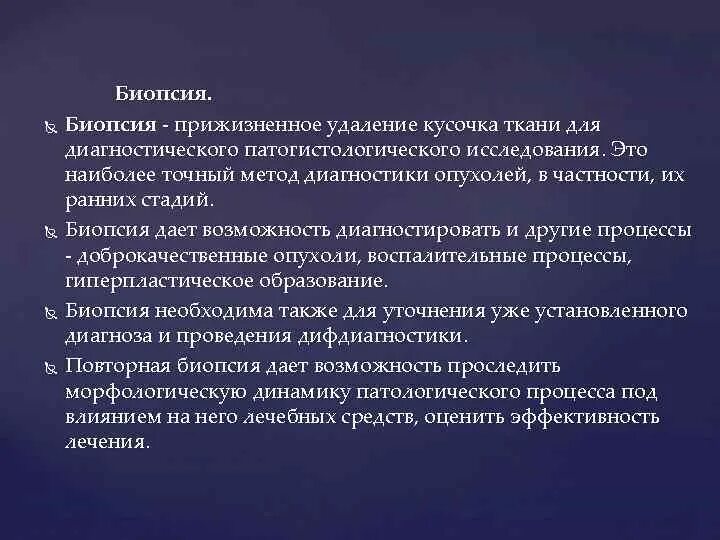 Биопсия.

Биопсия - прижизненное удаление кусочка ткани для диагностического патогистологического исследования. Это наиболее точный метод диагностики опухолей, в частности, их ранних стадий.

Биопсия дает возможность диагностировать и другие процессы - доброкачественные опухоли, воспалительные процессы, гиперпластическое образование.

Биопсия необходима также для уточнения уже установленного диагноза и проведения дифдиагностики.

Повторная биопсия дает возможность проследить морфологическую динамику патологического процесса под влиянием на него лечебных средств, оценить эффективность лечения.